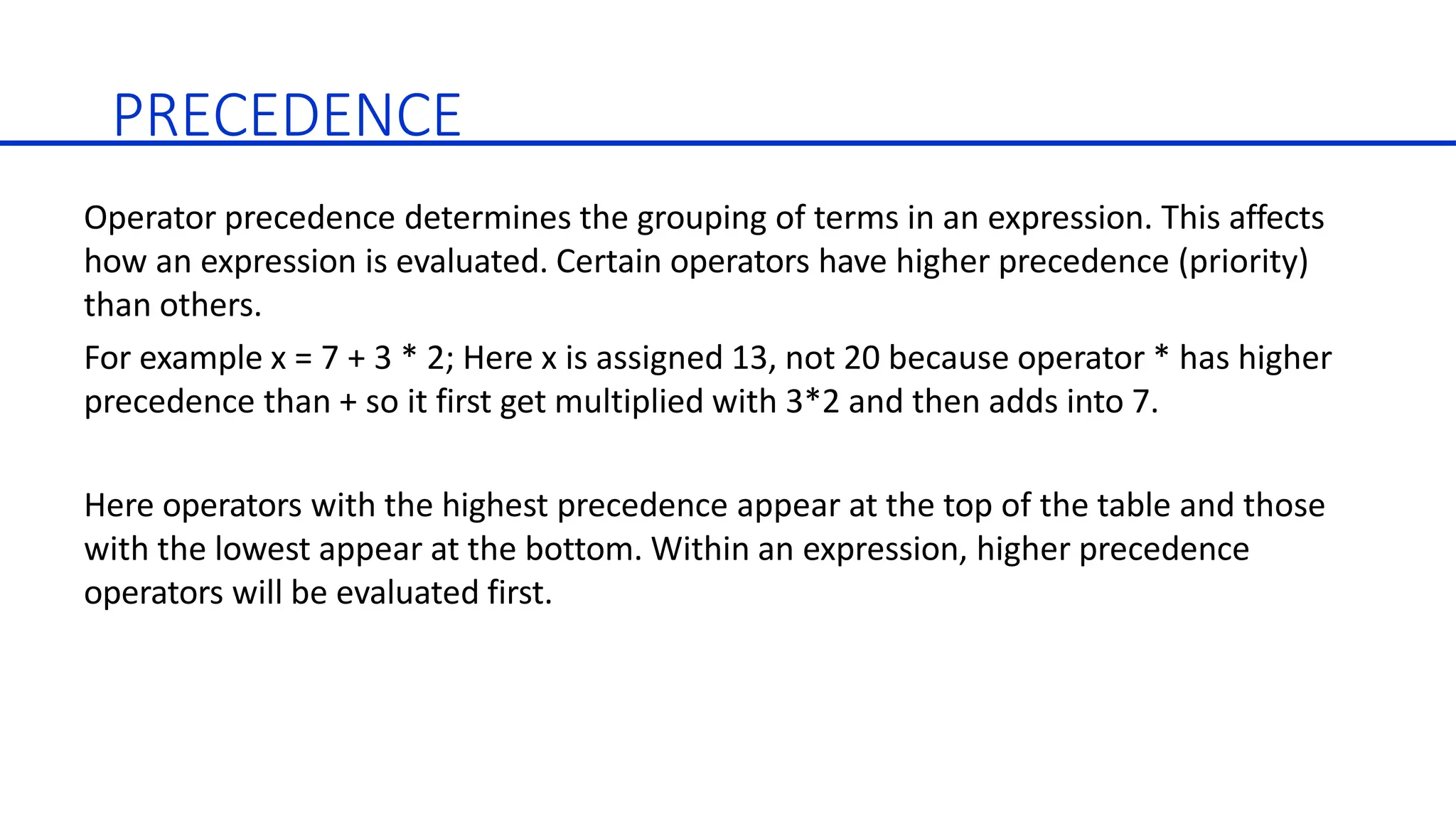 PRECEDENCE

Operator precedence determines the grouping of terms in an expression. This affects how an expression is evaluated. Certain operators have higher precedence (priority) than others.

For example x = 7 + 3 * 2; Here x is assigned 13, not 20 because operator * has higher precedence than + so it first get multiplied with 3*2 and then adds into 7.

Here operators with the highest precedence appear at the top of the table and those with the lowest appear at the bottom. Within an expression, higher precedence operators will be evaluated first.